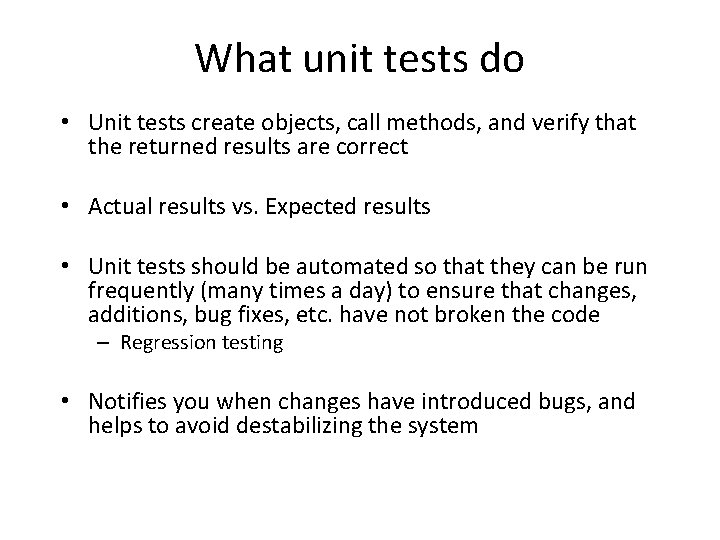 What unit tests do

• Unit tests create objects, call methods, and verify that the returned results are correct

• Actual results vs. Expected results

• Unit tests should be automated so that they can be run frequently (many times a day) to ensure that changes, additions, bug fixes, etc. have not broken the code
– Regression testing

• Notifies you when changes have introduced bugs, and helps to avoid destabilizing the system